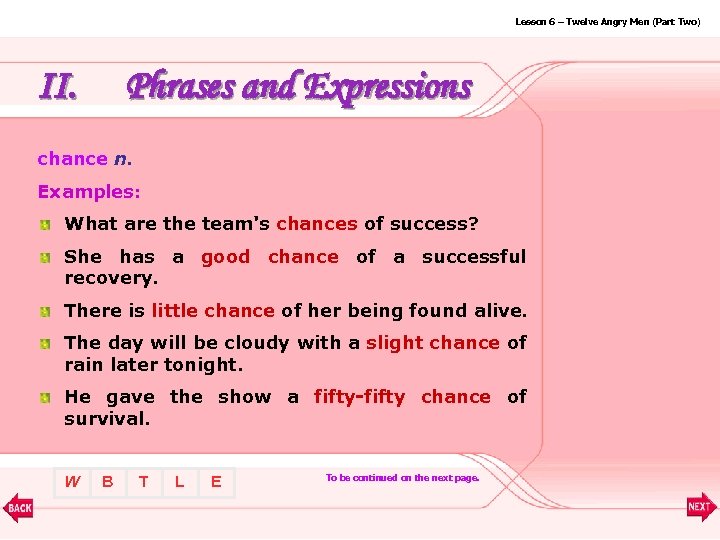 Lesson 6 – Twelve Angry Men (Part Two)

II. Phrases and Expressions

chance n.

Examples:

What are the team's chances of success?

She has a good chance of a successful recovery.

There is little chance of her being found alive.

The day will be cloudy with a slight chance of rain later tonight.

He gave the show a fifty-fifty chance of survival.

W B T L E

To be continued on the next page.

BACK

NEXT